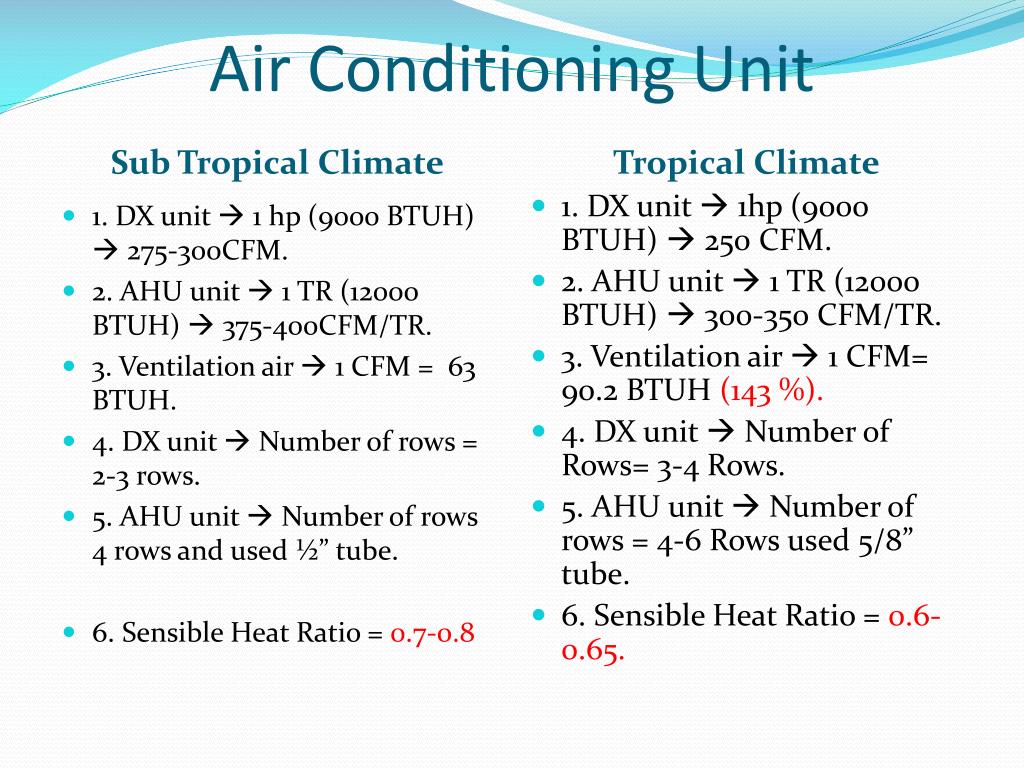 Air Conditioning Unit

Sub Tropical Climate

- 1. DX unit → 1 hp (9000 BTUH) → 275-300CFM.
- 2. AHU unit → 1 TR (12000 BTUH) → 375-400CFM/TR.
- 3. Ventilation air → 1 CFM = 63 BTUH.
- 4. DX unit → Number of rows = 2-3 rows.
- 5. AHU unit → Number of rows 4 rows and used ½” tube.
- 6. Sensible Heat Ratio = 0.7-0.8

Tropical Climate

- 1. DX unit → 1hp (9000 BTUH) → 250 CFM.
- 2. AHU unit → 1 TR (12000 BTUH) → 300-350 CFM/TR.
- 3. Ventilation air → 1 CFM= 90.2 BTUH (143 %).
- 4. DX unit → Number of Rows= 3-4 Rows.
- 5. AHU unit → Number of rows = 4-6 Rows used 5/8” tube.
- 6. Sensible Heat Ratio = 0.6-0.65.